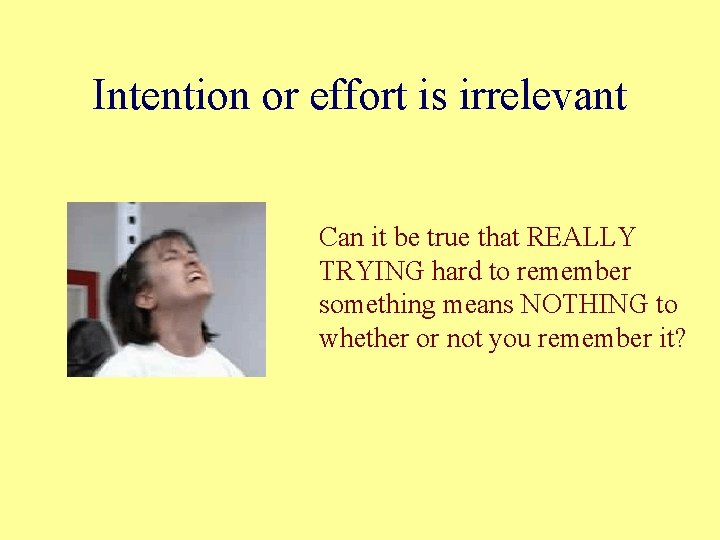 Intention or effort is irrelevant

Can it be true that REALLY TRYING hard to remember something means NOTHING to whether or not you remember it?